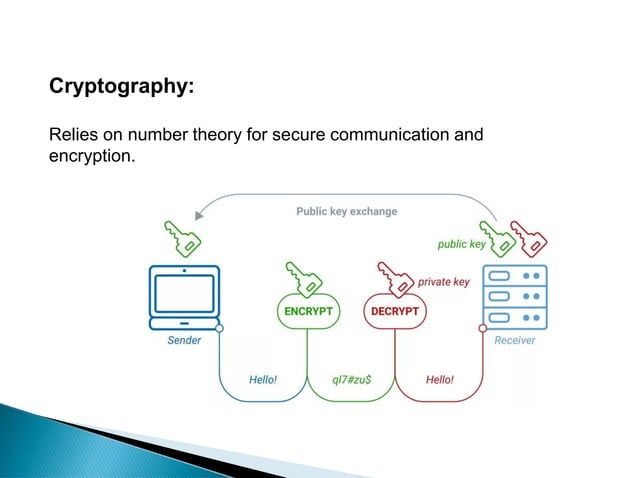 Cryptography:

Relies on number theory for secure communication and encryption.

Public key exchange

public key

private key

ENCRYPT

DECRYPT

Sender

Receiver

Hello!

ql7#zu$

Hello!